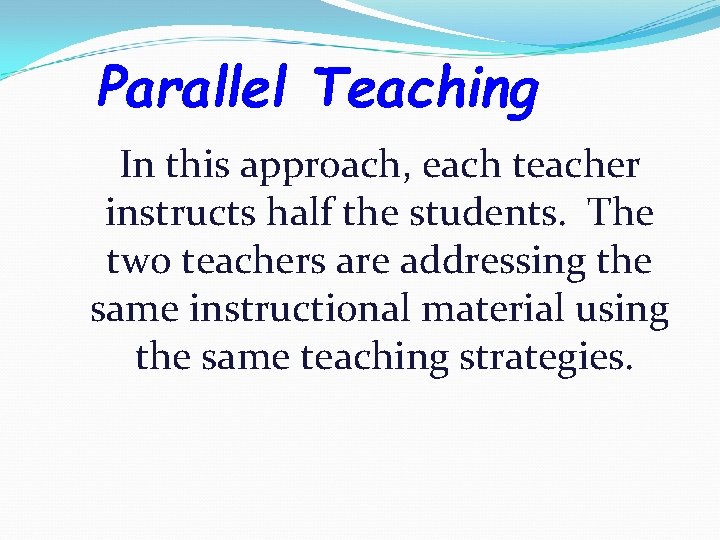 Parallel Teaching

In this approach, each teacher instructs half the students. The two teachers are addressing the same instructional material using the same teaching strategies.